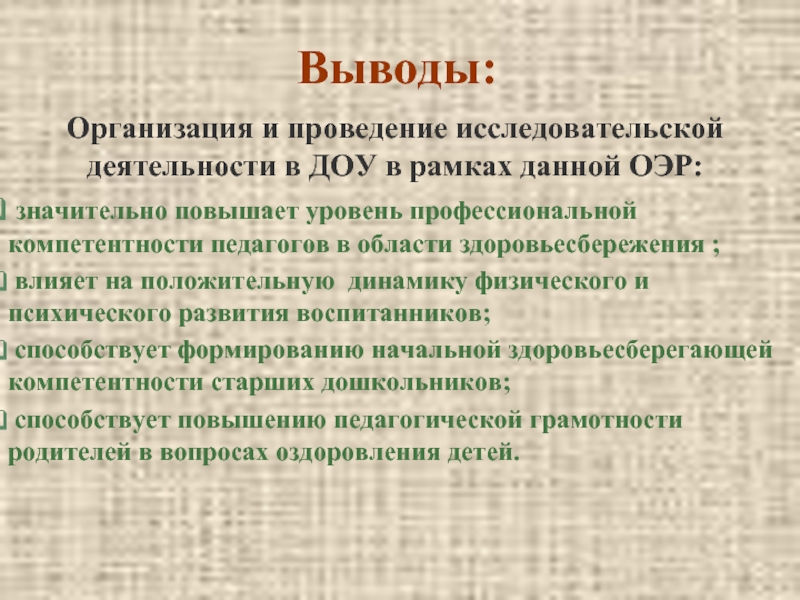 Выводы:

Организация и проведение исследовательской деятельности в ДОУ в рамках данной ОЭР:

значительно повышает уровень профессиональной компетентности педагогов в области здоровьесбережения ;

влияет на положительную динамику физического и психического развития воспитанников;

способствует формированию начальной здоровьесберегающей компетентности старших дошкольников;

способствует повышению педагогической грамотности родителей в вопросах оздоровления детей.